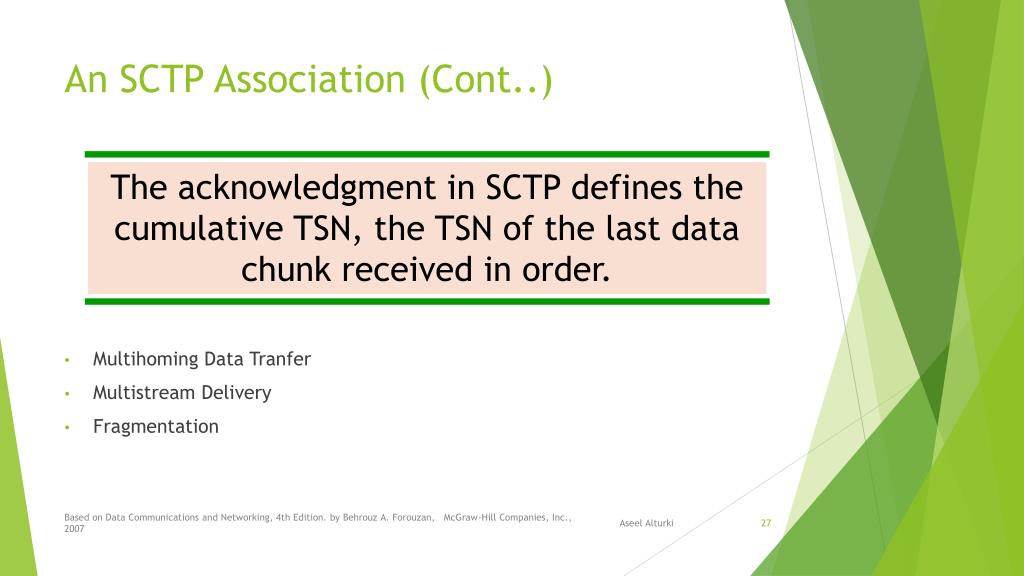 An SCTP Association (Cont..)

The acknowledgment in SCTP defines the cumulative TSN, the TSN of the last data chunk received in order.

• Multihoming Data Tranfer
• Multistream Delivery
• Fragmentation

Based on Data Communications and Networking, 4th Edition. by Behrouz A. Forouzan, McGraw-Hill Companies, Inc., 2007

Aseel Alturki

27